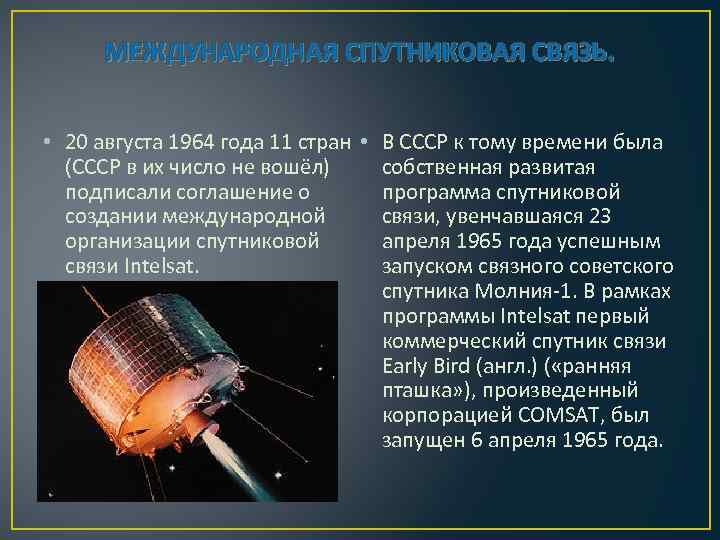 МЕЖДУНАРОДНАЯ СПУТНИКОВАЯ СВЯЗЬ.

• 20 августа 1964 года 11 стран (СССР в их число не вошёл) подписали соглашение о создании международной организации спутниковой связи Intelsat.

• В СССР к тому времени была собственная развитая программа спутниковой связи, увенчавшаяся 23 апреля 1965 года успешным запуском связного советского спутника Молния-1. В рамках программы Intelsat первый коммерческий спутник связи Early Bird (англ.) («ранняя пташка»), произведенный корпорацией COMSAT, был запущен 6 апреля 1965 года.